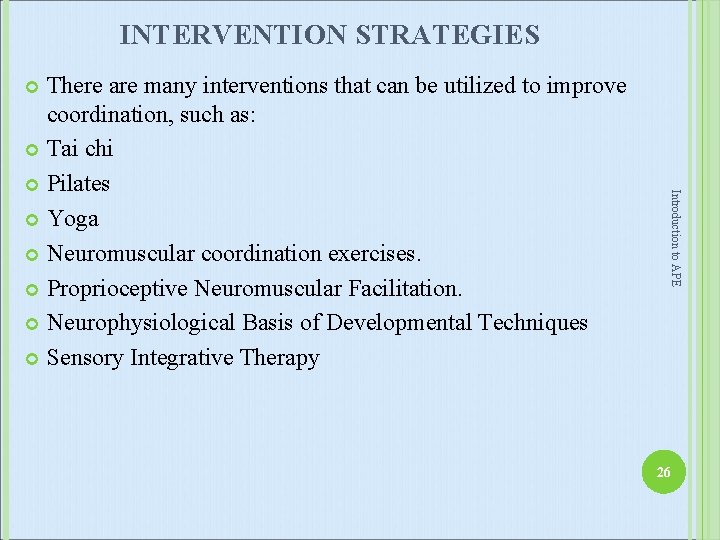 INTERVENTION STRATEGIES

There are many interventions that can be utilized to improve coordination, such as:

Tai chi

Pilates

Yoga

Neuromuscular coordination exercises.

Proprioceptive Neuromuscular Facilitation.

Neurophysiological Basis of Developmental Techniques

Sensory Integrative Therapy

Introduction to APE

26